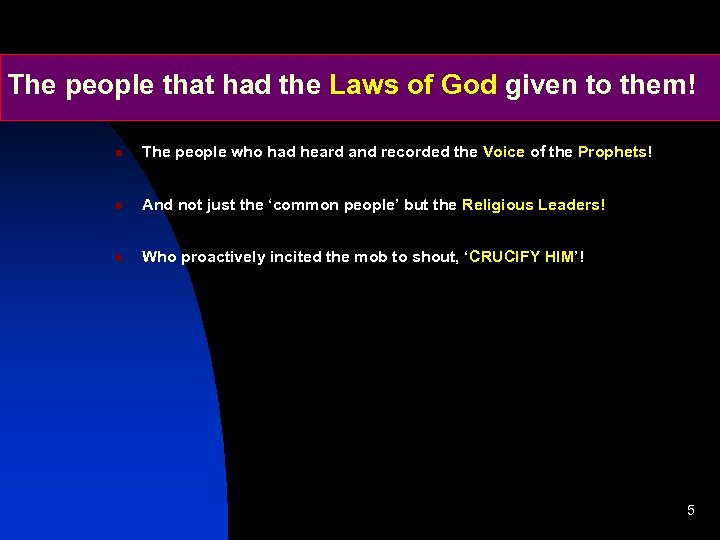 The people that had the Laws of God given to them!

- The people who had heard and recorded the Voice of the Prophets!
- And not just the ‘common people’ but the Religious Leaders!
- Who proactively incited the mob to shout, ‘CRUCIFY HIM’!

5